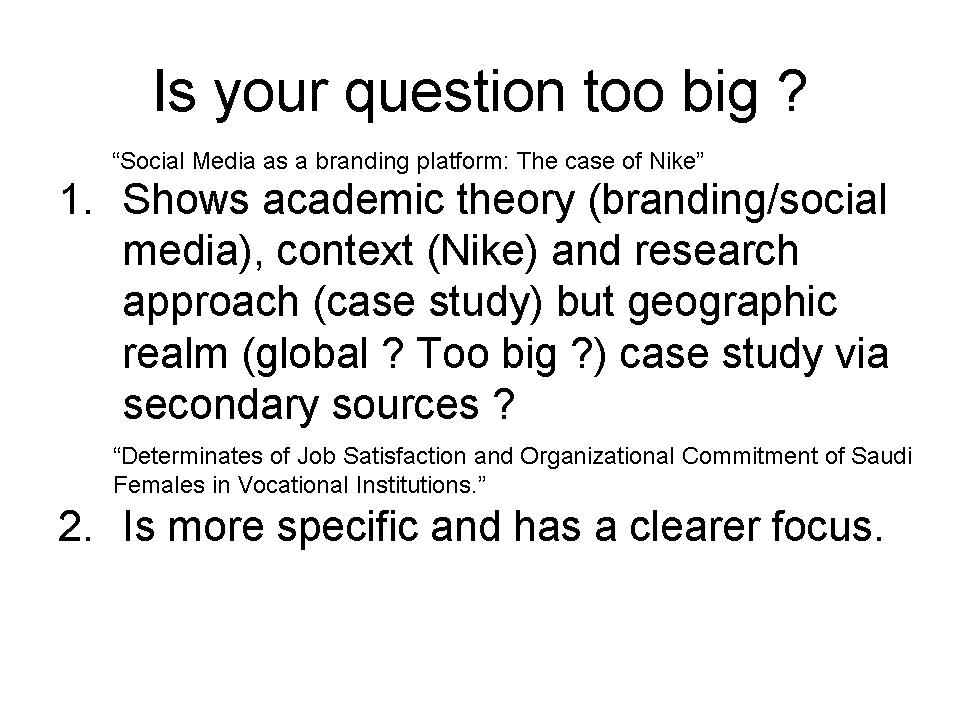 Is your question too big ?

“Social Media as a branding platform: The case of Nike”

1. Shows academic theory (branding/social media), context (Nike) and research approach (case study) but geographic realm (global ? Too big ?) case study via secondary sources ?

“Determinates of Job Satisfaction and Organizational Commitment of Saudi Females in Vocational Institutions.”

2. Is more specific and has a clearer focus.